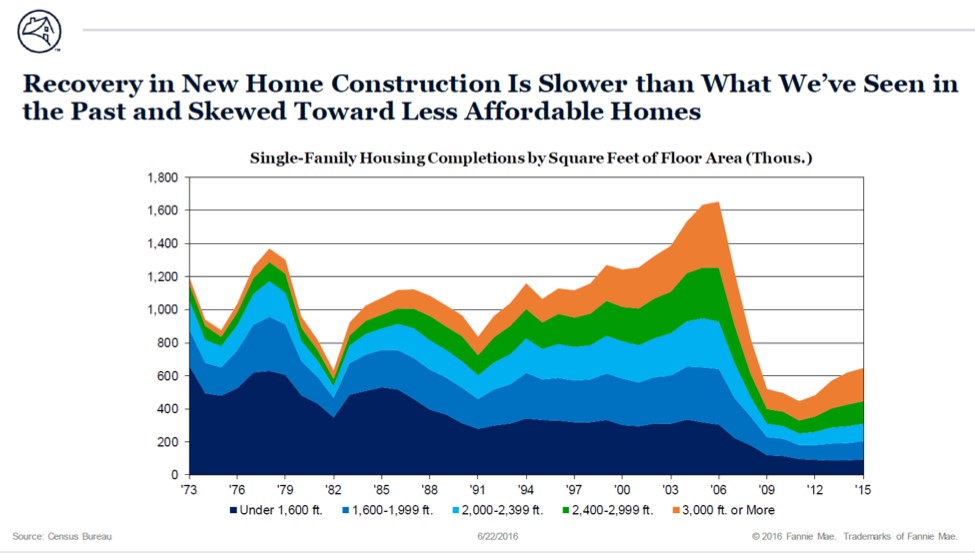 Recovery in New Home Construction Is Slower than What We've Seen in the Past and Skewed Toward Less Affordable Homes

Single-Family Housing Completions by Square Feet of Floor Area (Thous.)

1,800
1,600
1,400
1,200
1,000
800
600
400
200
0

'73 '76 '79 '82 '85 '88 '91 '94 '97 '00 '03 '06 '09 '12 '15

Under 1,600 ft. 1,600-1,999 ft. 2,000-2,399 ft. 2,400-2,999 ft. 3,000 ft. or More

Source: Census Bureau

6/22/2016

© 2016 Fannie Mae. Trademarks of Fannie Mae.